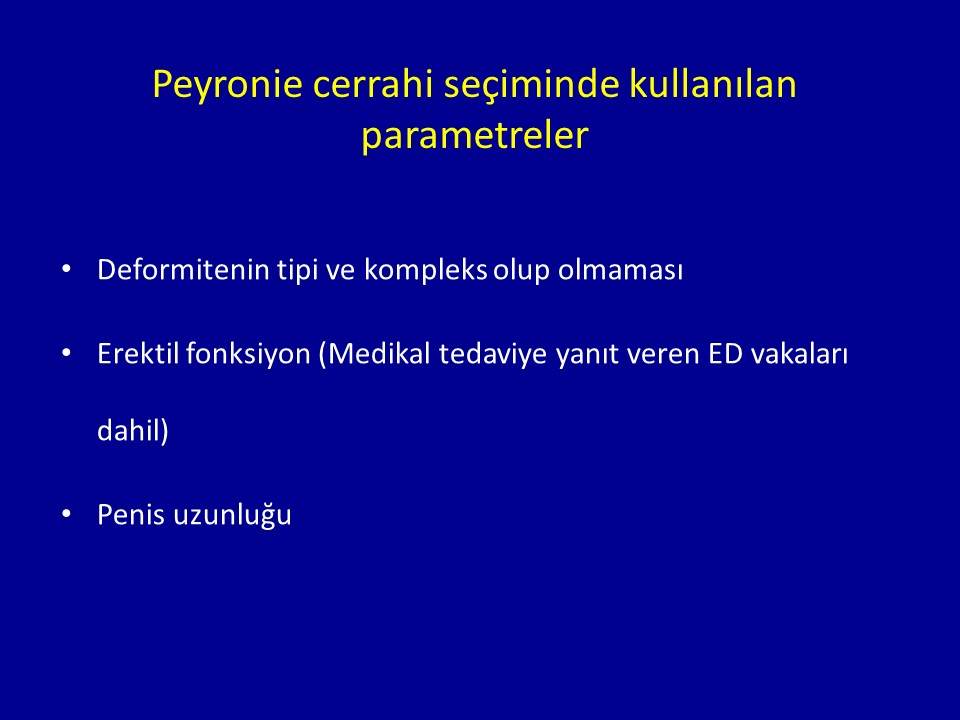 Peyronie cerrahi seçiminde kullanılan parametreler

• Deformitenin tipi ve kompleks olup olmaması

• Erektil fonksiyon (Medikal tedaviye yanıt veren ED vakaları dahil)

• Penis uzunluğu